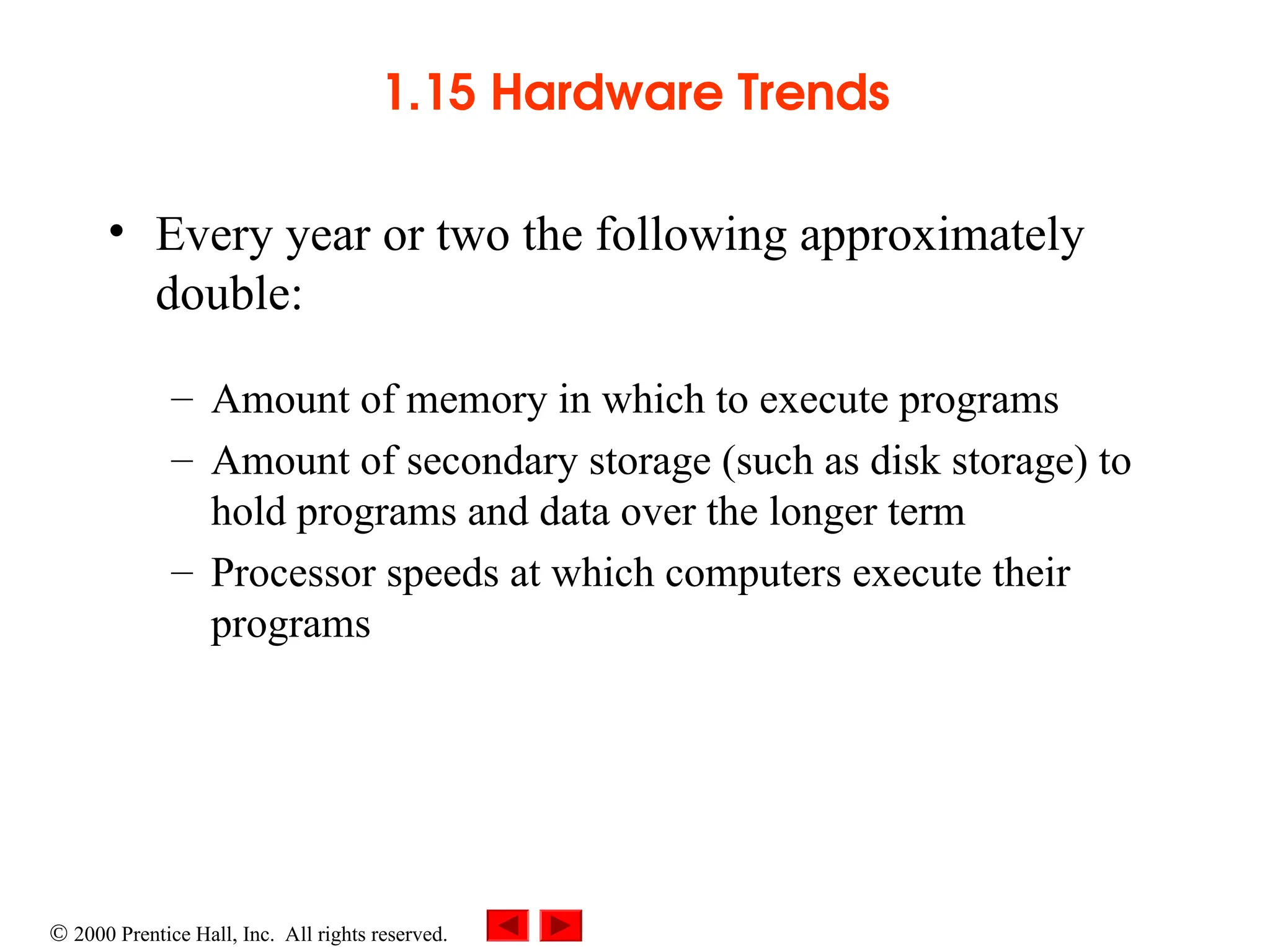 1.15 Hardware Trends

• Every year or two the following approximately double:

– Amount of memory in which to execute programs
– Amount of secondary storage (such as disk storage) to hold programs and data over the longer term
– Processor speeds at which computers execute their programs

© 2000 Prentice Hall, Inc. All rights reserved.